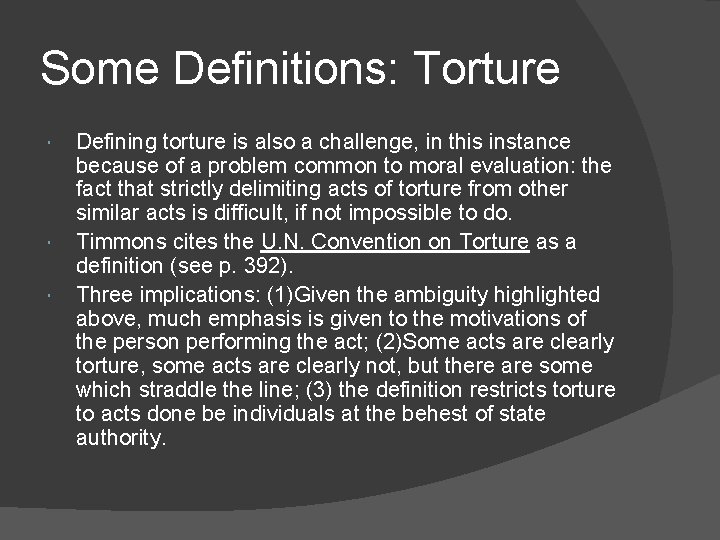 Some Definitions: Torture

Defining torture is also a challenge, in this instance because of a problem common to moral evaluation: the fact that strictly delimiting acts of torture from other similar acts is difficult, if not impossible to do.

Timmons cites the U.N. Convention on Torture as a definition (see p. 392).

Three implications: (1)Given the ambiguity highlighted above, much emphasis is given to the motivations of the person performing the act; (2)Some acts are clearly torture, some acts are clearly not, but there are some which straddle the line; (3) the definition restricts torture to acts done be individuals at the behest of state authority.